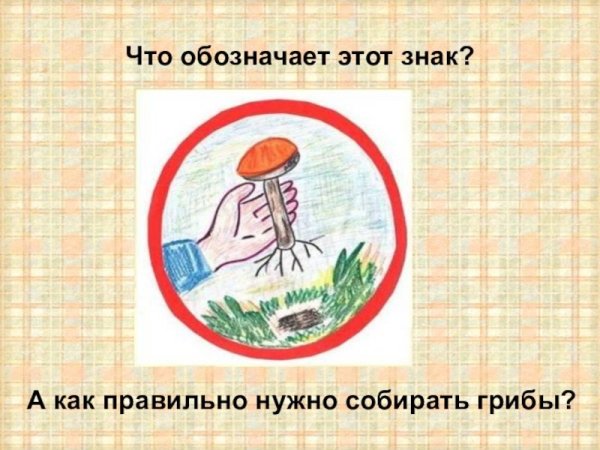 Что обозначает этот знак?

А как правильно нужно собирать грибы?